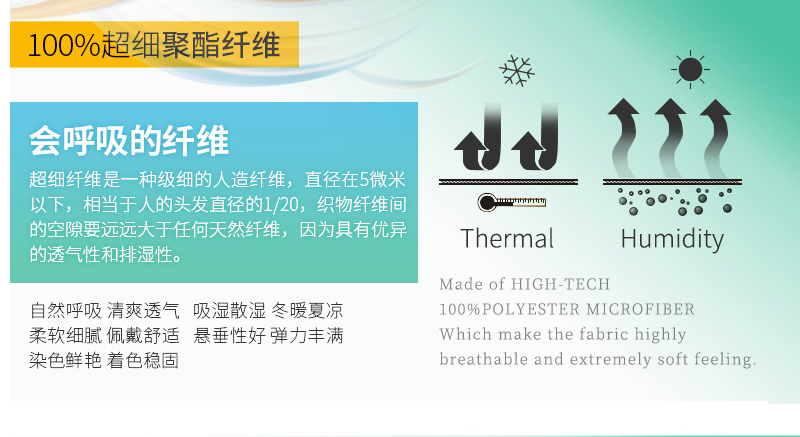 100%超细聚酯纤维

会呼吸的纤维

超细纤维是一种级细的人造纤维，直径在5微米以下，相当于人的头发直径的1/20，织物纤维间的空隙要远远大于任何天然纤维，因为具有优异的透气性和排湿性。

自然呼吸 清爽透气 吸湿散湿 冬暖夏凉
柔软细腻 佩戴舒适 悬垂性好 弹力丰满
染色鲜艳 着色稳固

Thermal

Humidity

Made of HIGH-TECH
100%POLYESTER MICROFIBER
Which make the fabric highly
breathable and extremely soft feeling.